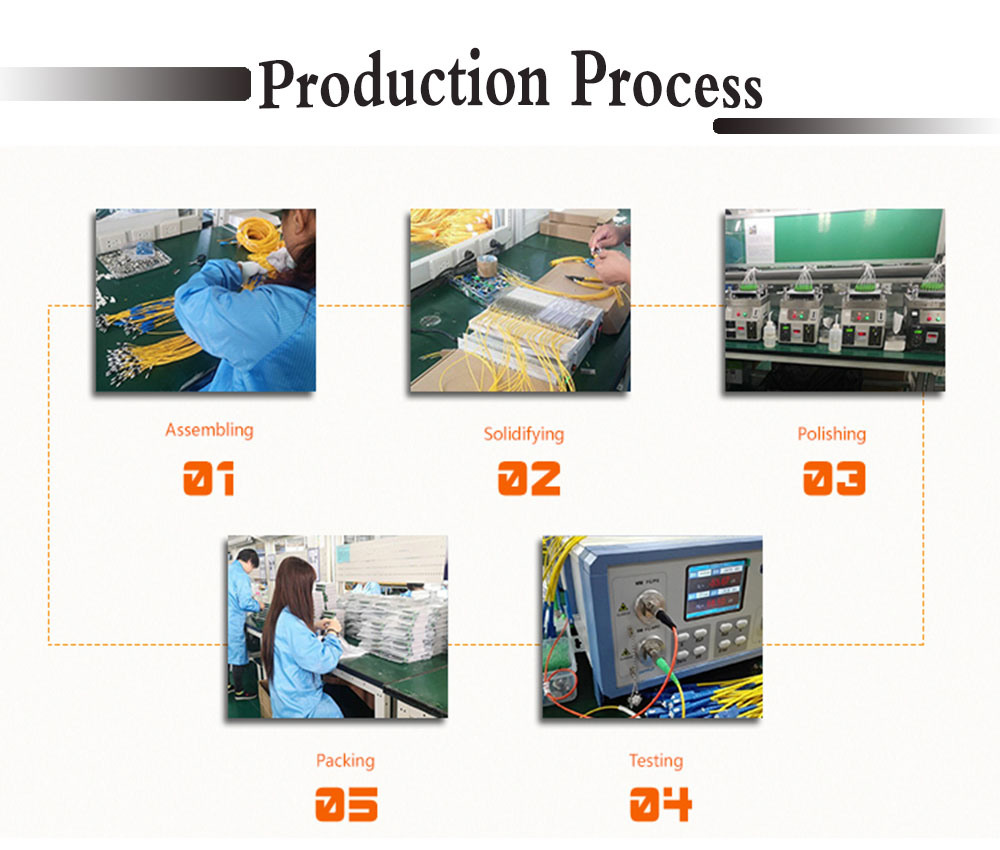 Production Process

Assembling

01

Solidifying

02

Polishing

03

Packing

05

Testing

04